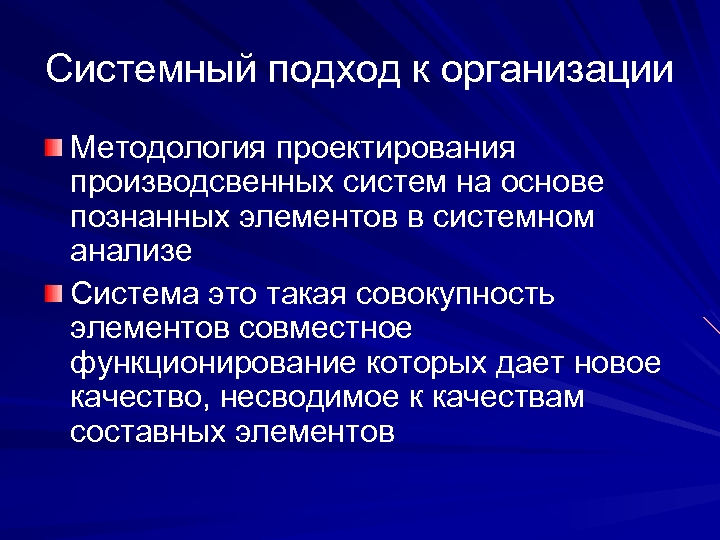 Системный подход к организации

Методология проектирования производсвенных систем на основе познанных элементов в системном анализе

Система это такая совокупность элементов совместное функционирование которых дает новое качество, несводимое к качествам составных элементов